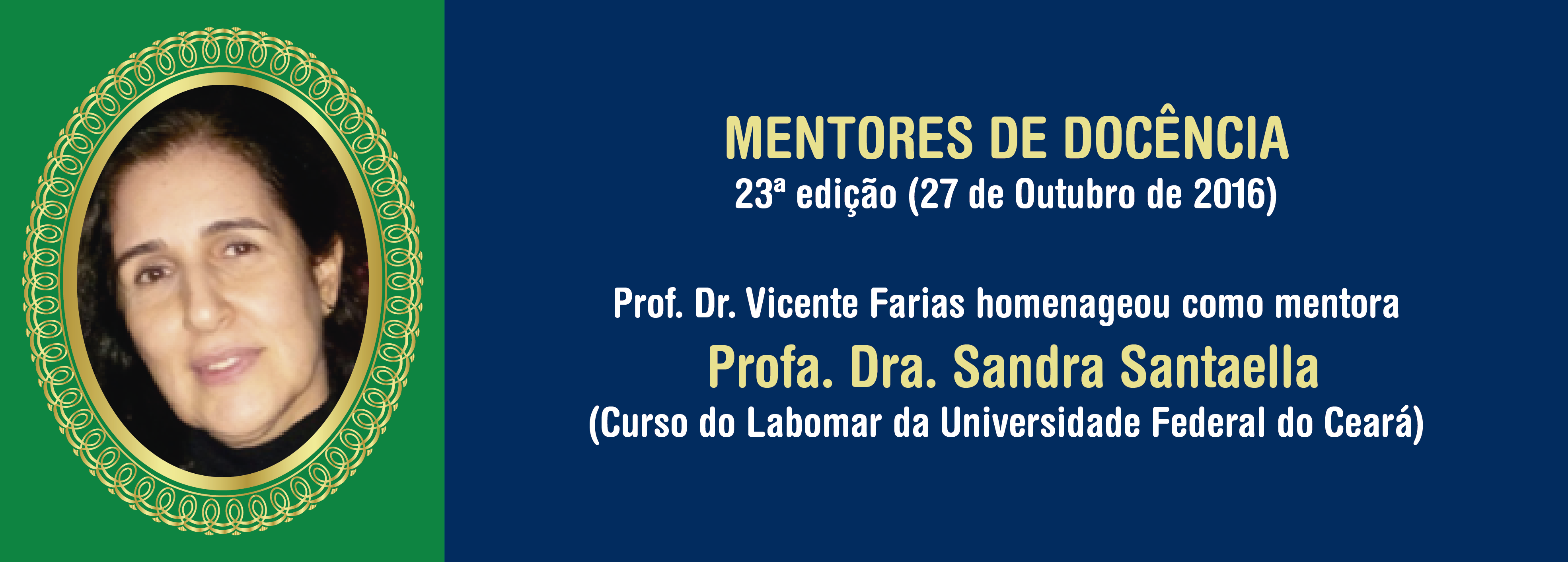 MENTORES DE DOCÊNCIA
23ª edição (27 de Outubro de 2016)

Prof. Dr. Vicente Farias homenageou como mentora
Profa. Dra. Sandra Santaella
(Curso do Labomar da Universidade Federal do Ceará)